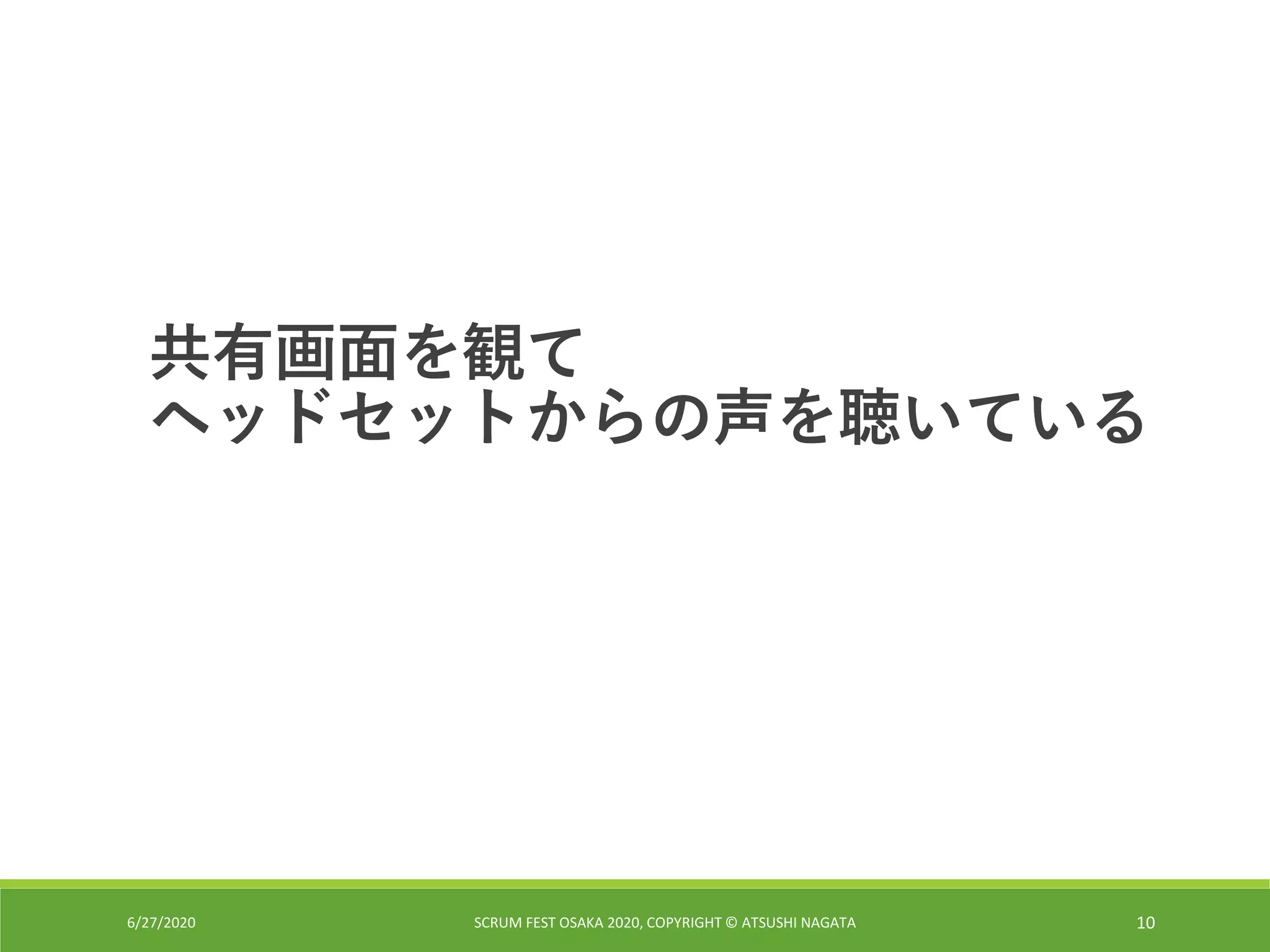 共有画面を観て
ヘッドセットからの声を聴いている

6/27/2020

SCRUM FEST OSAKA 2020, COPYRIGHT © ATSUSHI NAGATA

10